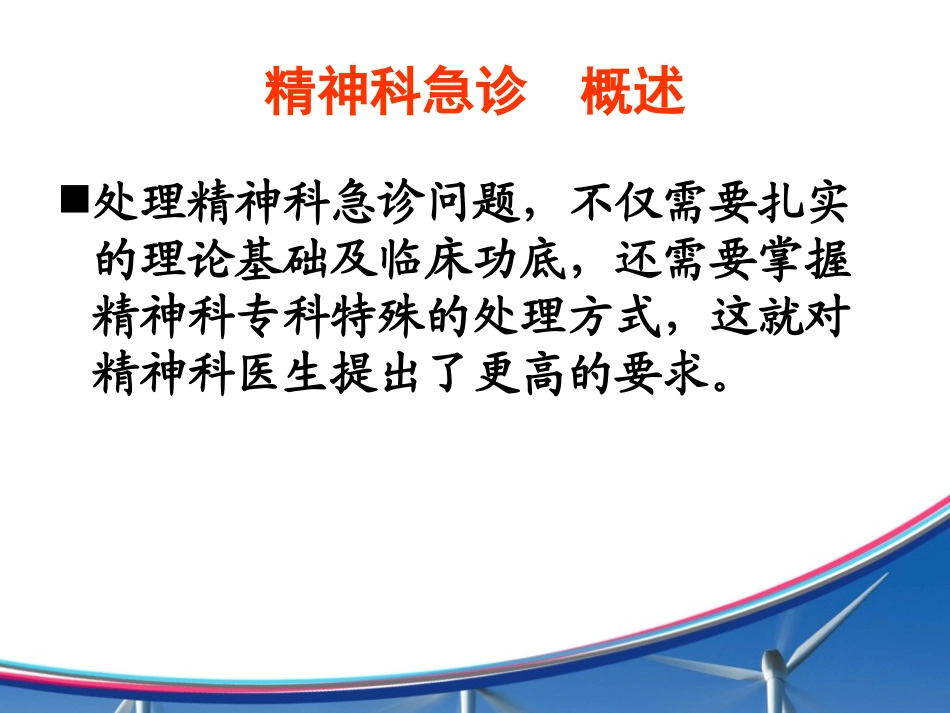 精神科急诊　概述

■处理精神科急诊问题，不仅需要扎实的理论基础及临床功底，还需要掌握精神科专科特殊的处理方式，这就对精神科医生提出了更高的要求。